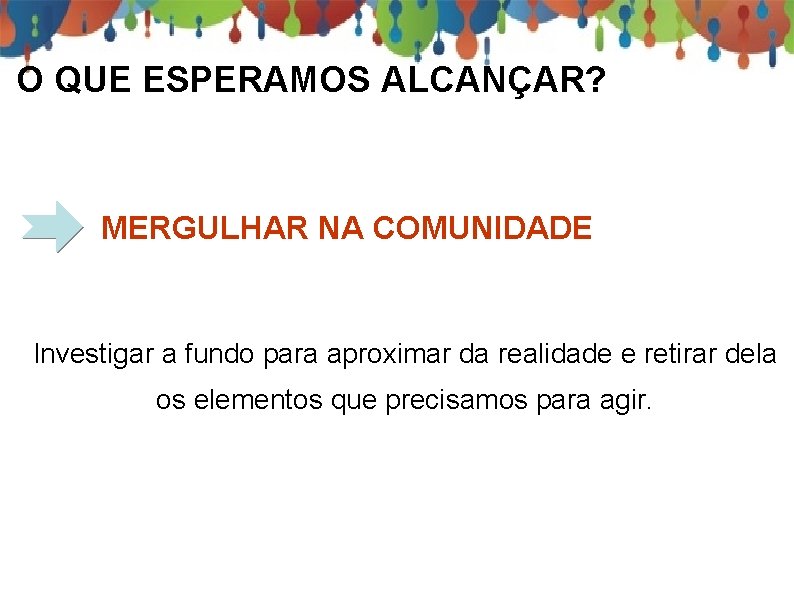 O QUE ESPERAMOS ALCANÇAR?

MERGULHAR NA COMUNIDADE

Investigar a fundo para aproximar da realidade e retirar dela os elementos que precisamos para agir.